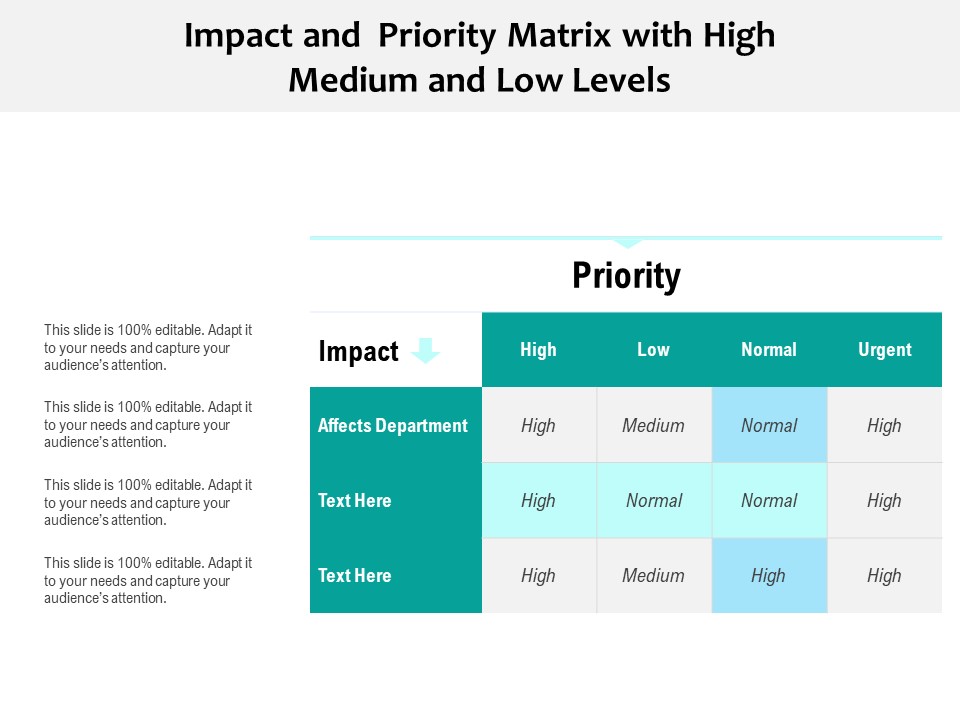 Impact and Priority Matrix with High Medium and Low Levels

This slide is 100% editable. Adapt it to your needs and capture your audience's attention.

This slide is 100% editable. Adapt it to your needs and capture your audience's attention.

This slide is 100% editable. Adapt it to your needs and capture your audience's attention.

This slide is 100% editable. Adapt it to your needs and capture your audience's attention.

Priority

| Impact | High | Low | Normal | Urgent |
|---|---|---|---|---|
| Affects Department | High | Medium | Normal | High |
| Text Here | High | Normal | Normal | High |
| Text Here | High | Medium | High | High |